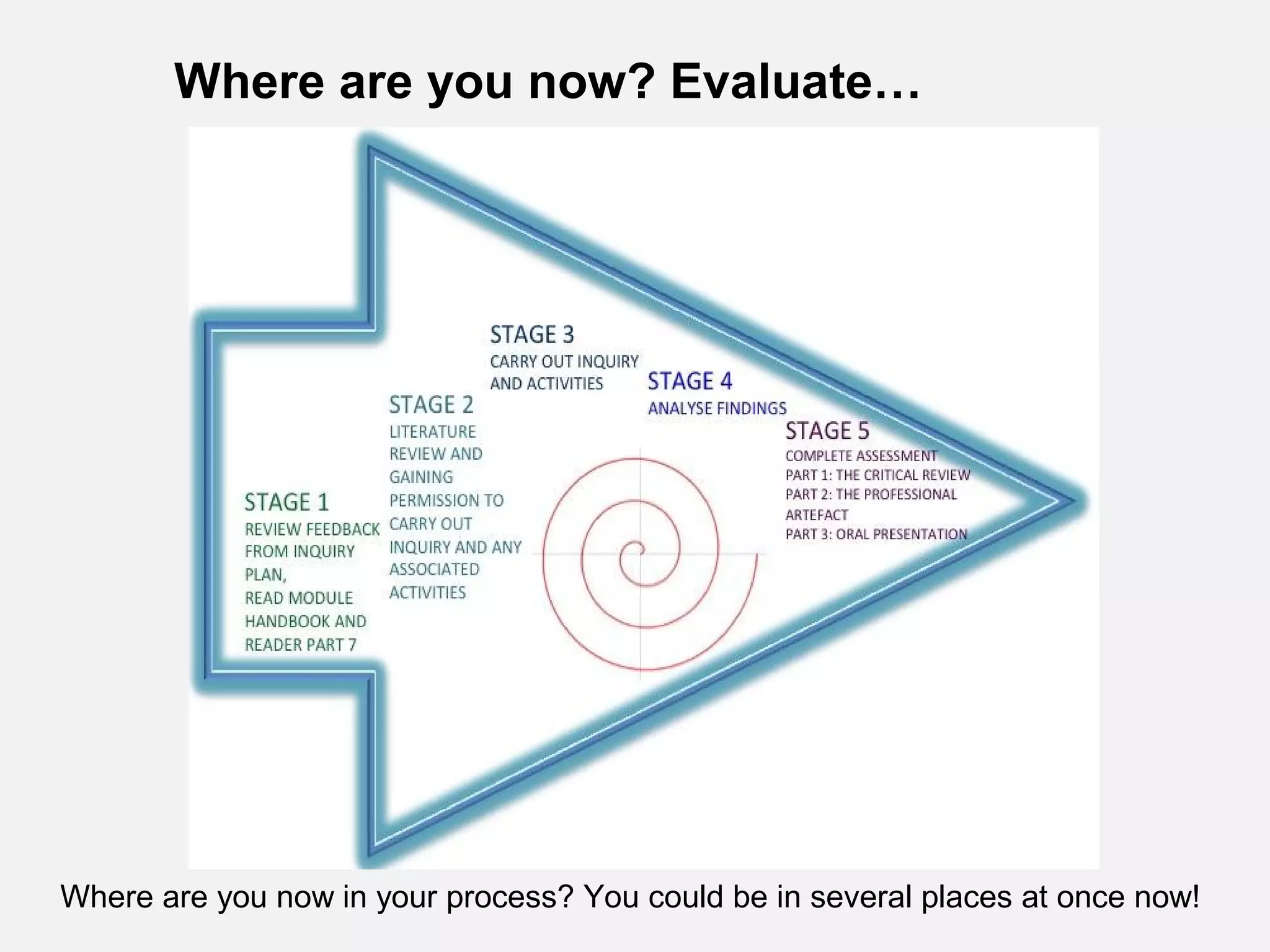 Where are you now? Evaluate…

STAGE 1
REVIEW FEEDBACK FROM INQUIRY PLAN,
READ MODULE HANDBOOK AND READER PART 7

STAGE 2
LITERATURE REVIEW AND GAINING PERMISSION TO CARRY OUT INQUIRY AND ANY ASSOCIATED ACTIVITIES

STAGE 3
CARRY OUT INQUIRY AND ACTIVITIES

STAGE 4
ANALYSE FINDINGS

STAGE 5
COMPLETE ASSESSMENT
PART 1: THE CRITICAL REVIEW
PART 2: THE PROFESSIONAL ARTEFACT
PART 3: ORAL PRESENTATION

Where are you now in your process? You could be in several places at once now!